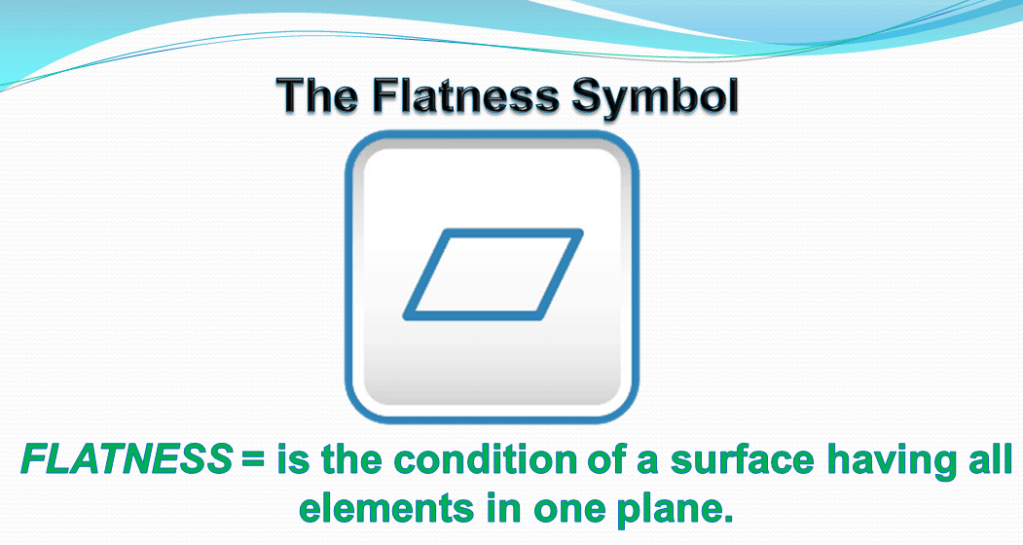 The Flatness Symbol

FLATNESS = is the condition of a surface having all elements in one plane.